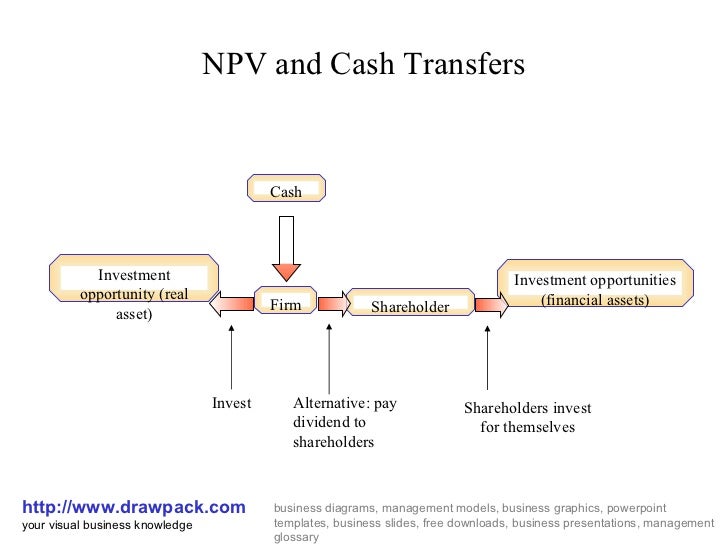 NPV and Cash Transfers

Cash

Investment opportunity (real asset)

Firm

Shareholder

Investment opportunities (financial assets)

Invest

Alternative: pay dividend to shareholders

Shareholders invest for themselves

http://www.drawpack.com
your visual business knowledge

business diagrams, management models, business graphics, powerpoint templates, business slides, free downloads, business presentations, management glossary